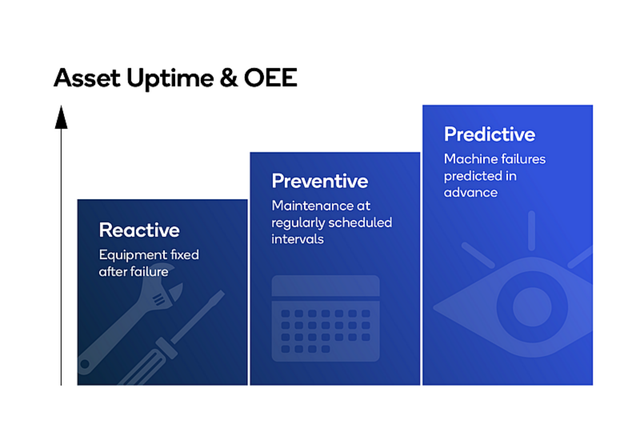 Asset Uptime & OEE

Reactive
Equipment fixed after failure

Preventive
Maintenance at regularly scheduled intervals

Predictive
Machine failures predicted in advance